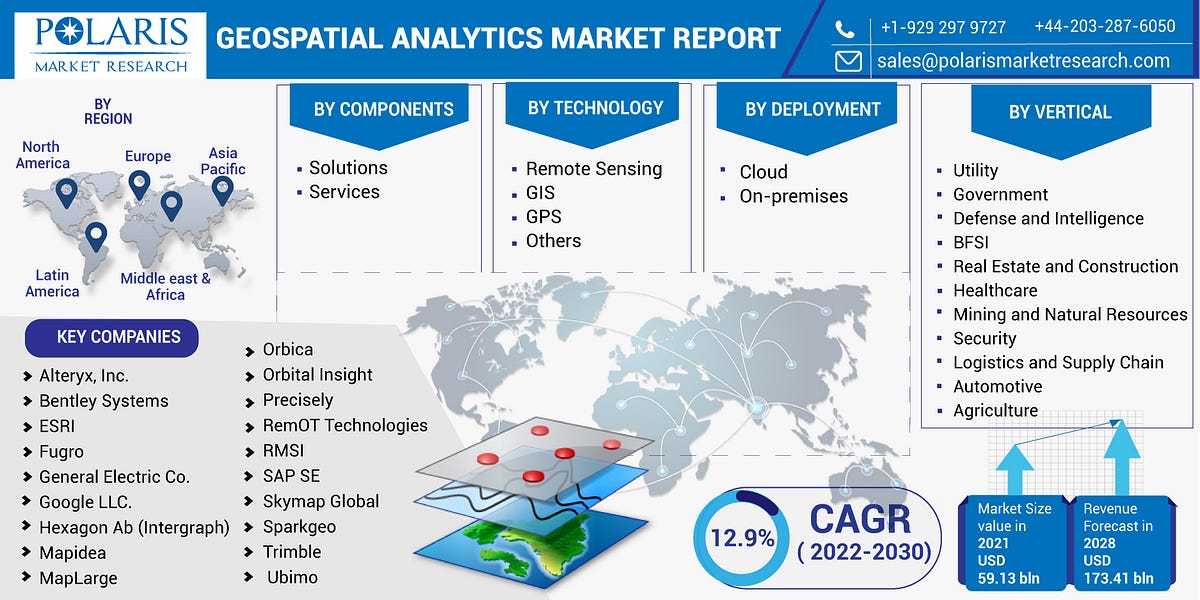 POLARIS
MARKET RESEARCH

GEOSPATIAL ANALYTICS MARKET REPORT

+1-929 297 9727 +44-203-287-6050
sales@polarismarketresearch.com

BY REGION

North America
Europe
Asia Pacific
Latin America
Middle east & Africa

BY COMPONENTS
- Solutions
- Services

BY TECHNOLOGY
- Remote Sensing
- GIS
- GPS
- Others

BY DEPLOYMENT
- Cloud
- On-premises

BY VERTICAL
- Utility
- Government
- Defense and Intelligence
- BFSI
- Real Estate and Construction
- Healthcare
- Mining and Natural Resources
- Security
- Logistics and Supply Chain
- Automotive
- Agriculture

KEY COMPANIES
- Alteryx, Inc.
- Bentley Systems
- ESRI
- Fugro
- General Electric Co.
- Google LLC.
- Hexagon Ab (Intergraph)
- Mapidea
- MapLarge

- Orbica
- Orbital Insight
- Precisely
- RemOT Technologies
- RMSI
- SAP SE
- Skymap Global
- Sparkgeo
- Trimble
- Ubimo

12.9%
CAGR
( 2022-2030)

Market Size value in 2021 USD 59.13 bln

Revenue Forecast in 2028 USD 173.41 bln